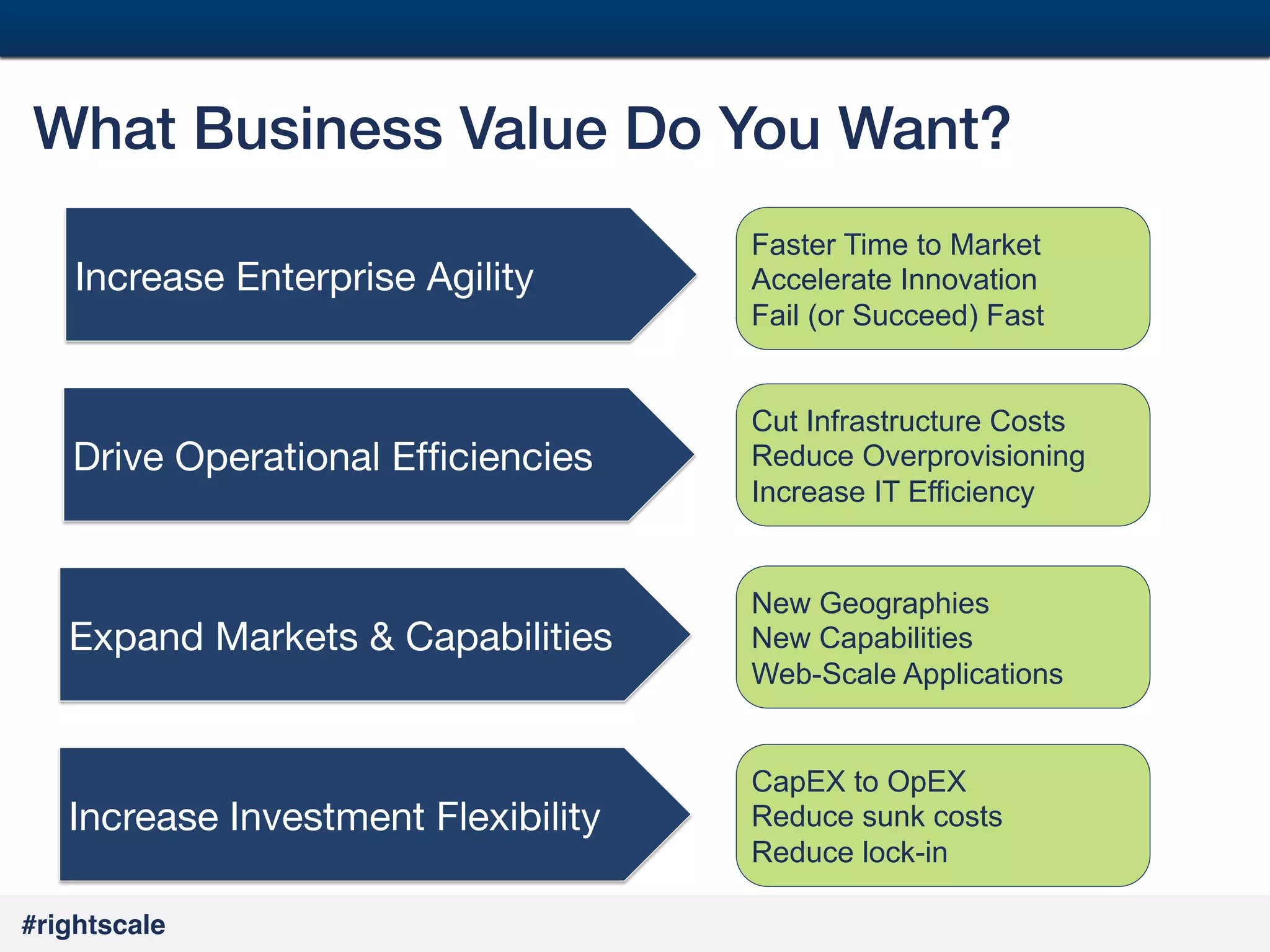 What Business Value Do You Want?

Increase Enterprise Agility

Faster Time to Market
Accelerate Innovation
Fail (or Succeed) Fast

Drive Operational Efficiencies

Cut Infrastructure Costs
Reduce Overprovisioning
Increase IT Efficiency

Expand Markets & Capabilities

New Geographies
New Capabilities
Web-Scale Applications

Increase Investment Flexibility

CapEX to OpEX
Reduce sunk costs
Reduce lock-in

#rightscale